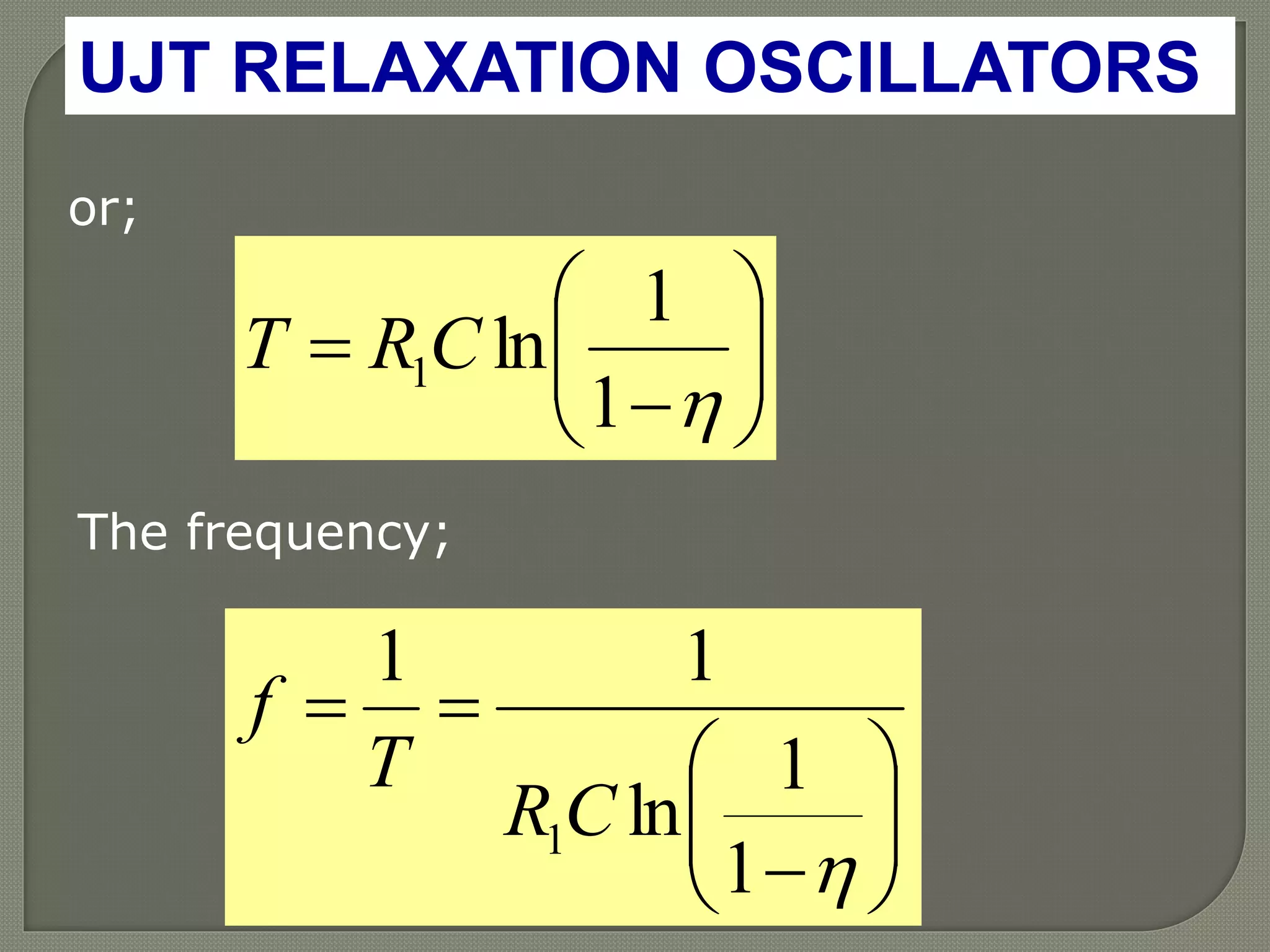 UJT RELAXATION OSCILLATORS

or;

$T = R_1 C \ln\left(\frac{1}{1-\eta}\right)$

The frequency;

$f = \frac{1}{T} = \frac{1}{R_1 C \ln\left(\frac{1}{1-\eta}\right)}$